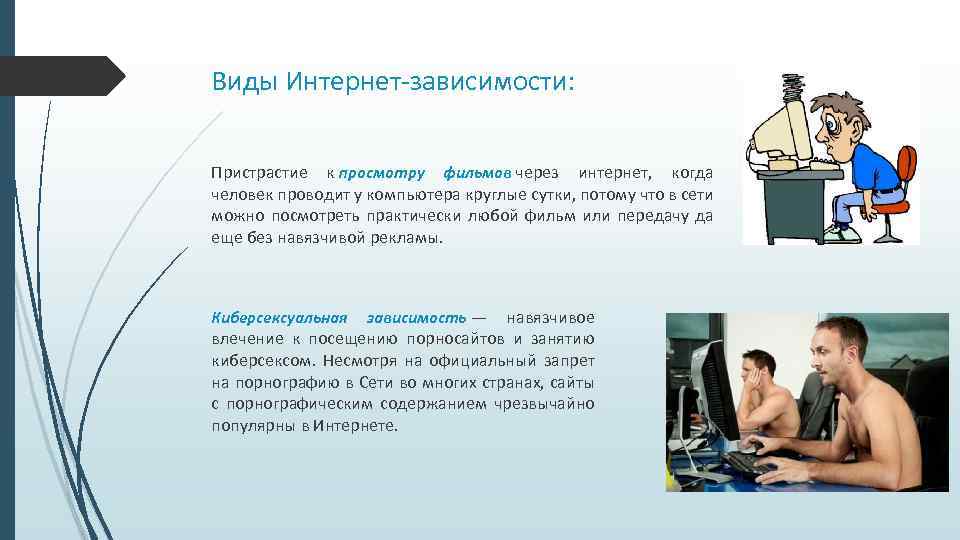 Виды Интернет-зависимости:

Пристрастие к просмотру фильмов через интернет, когда человек проводит у компьютера круглые сутки, потому что в сети можно посмотреть практически любой фильм или передачу да еще без навязчивой рекламы.

Киберсексуальная зависимость — навязчивое влечение к посещению порносайтов и занятию киберсексом. Несмотря на официальный запрет на порнографию в Сети во многих странах, сайты с порнографическим содержанием чрезвычайно популярны в Интернете.